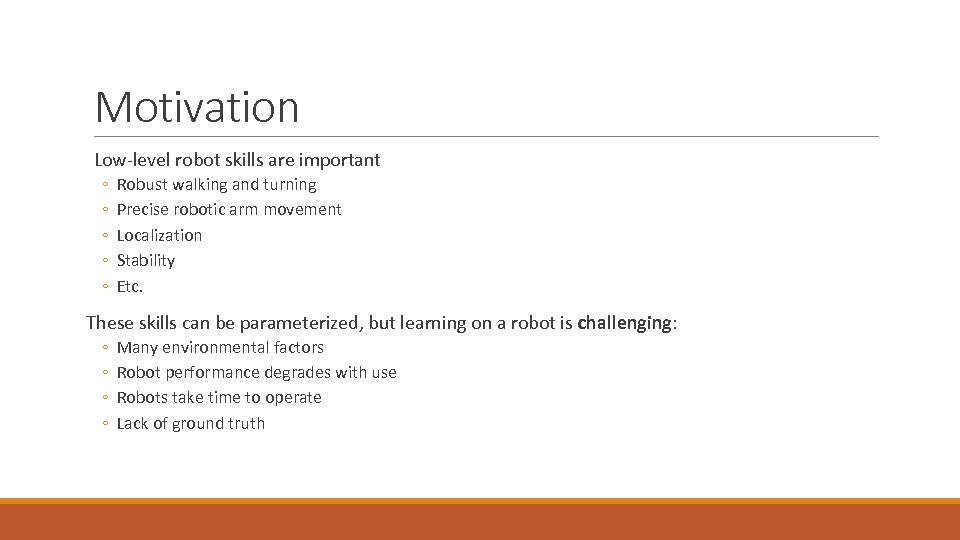 Motivation

Low-level robot skills are important

◦ Robust walking and turning
◦ Precise robotic arm movement
◦ Localization
◦ Stability
◦ Etc.

These skills can be parameterized, but learning on a robot is challenging:

◦ Many environmental factors
◦ Robot performance degrades with use
◦ Robots take time to operate
◦ Lack of ground truth